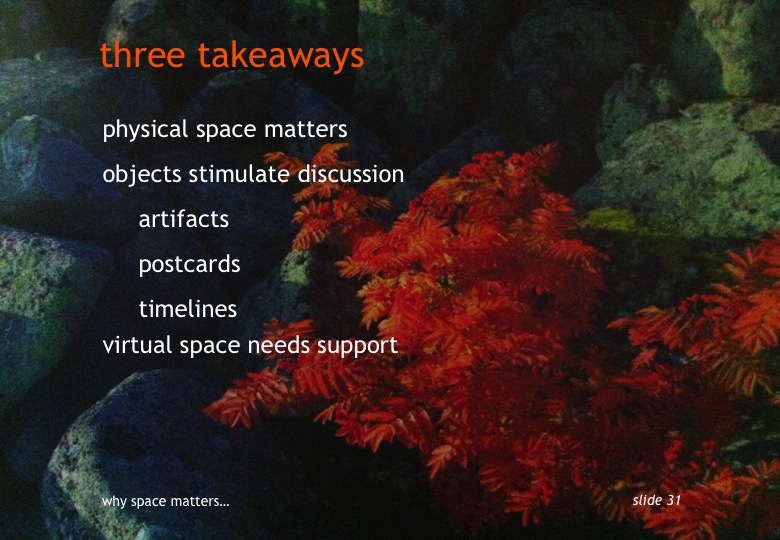 three takeaways

physical space matters

objects stimulate discussion

artifacts

postcards

timelines

virtual space needs support

why space matters...

slide 31